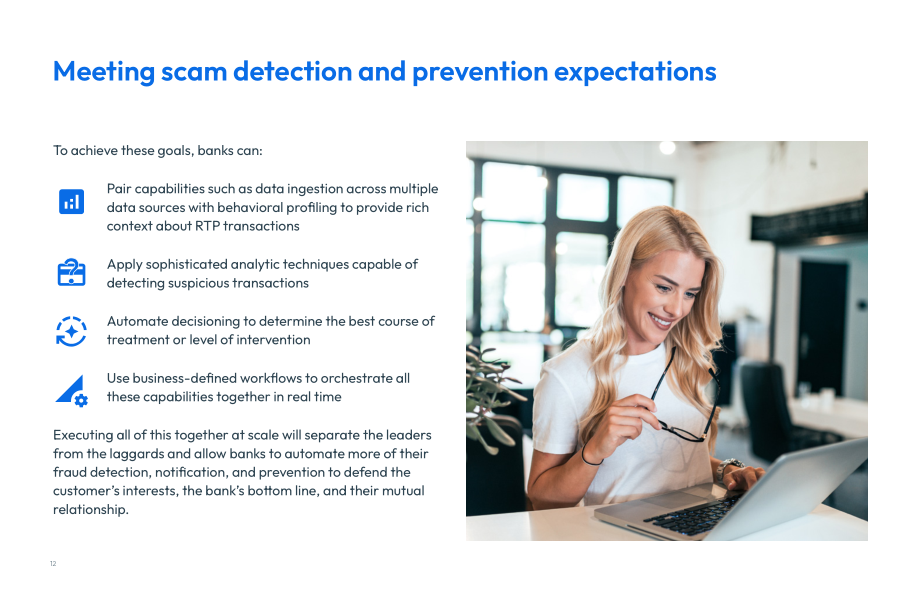 Meeting scam detection and prevention expectations

To achieve these goals, banks can:

Pair capabilities such as data ingestion across multiple data sources with behavioral profiling to provide rich context about RTP transactions

Apply sophisticated analytic techniques capable of detecting suspicious transactions

Automate decisioning to determine the best course of treatment or level of intervention

Use business-defined workflows to orchestrate all these capabilities together in real time

Executing all of this together at scale will separate the leaders from the laggards and allow banks to automate more of their fraud detection, notification, and prevention to defend the customer's interests, the bank's bottom line, and their mutual relationship.

12